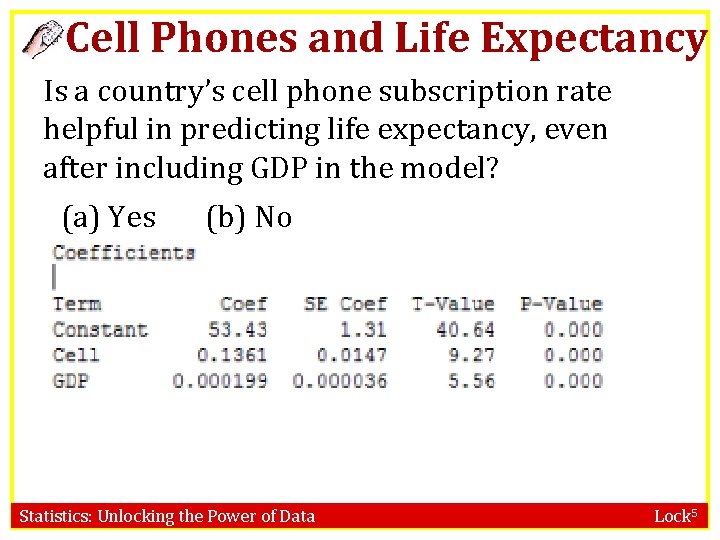 Cell Phones and Life Expectancy

Is a country's cell phone subscription rate helpful in predicting life expectancy, even after including GDP in the model?

(a) Yes (b) No

Coefficients

| Term | Coef | SE Coef | T-Value | P-Value |
|---|---|---|---|---|
| Constant | 53.43 | 1.31 | 40.64 | 0.000 |
| Cell | 0.1361 | 0.0147 | 9.27 | 0.000 |
| GDP | 0.000199 | 0.000036 | 5.56 | 0.000 |

Statistics: Unlocking the Power of Data

Lock$^5$